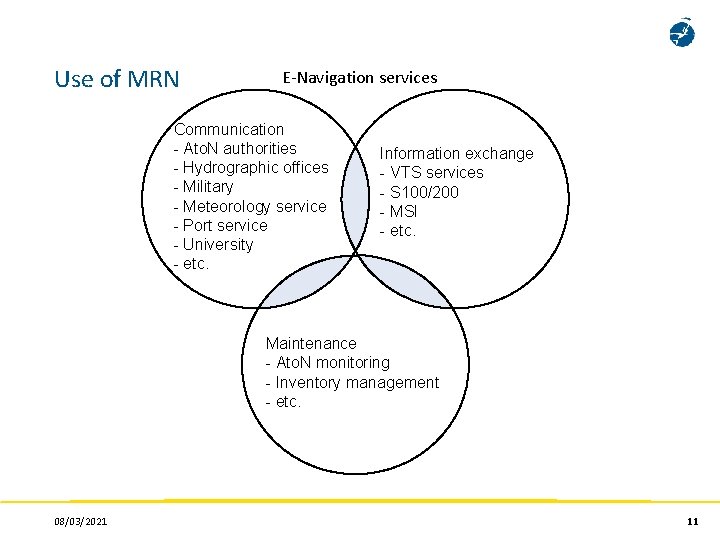 Use of MRN

E-Navigation services

Communication
- AtoN authorities
- Hydrographic offices
- Military
- Meteorology service
- Port service
- University
- etc.

Information exchange
- VTS services
- S100/200
- MSI
- etc.

Maintenance
- AtoN monitoring
- Inventory management
- etc.

08/03/2021

11